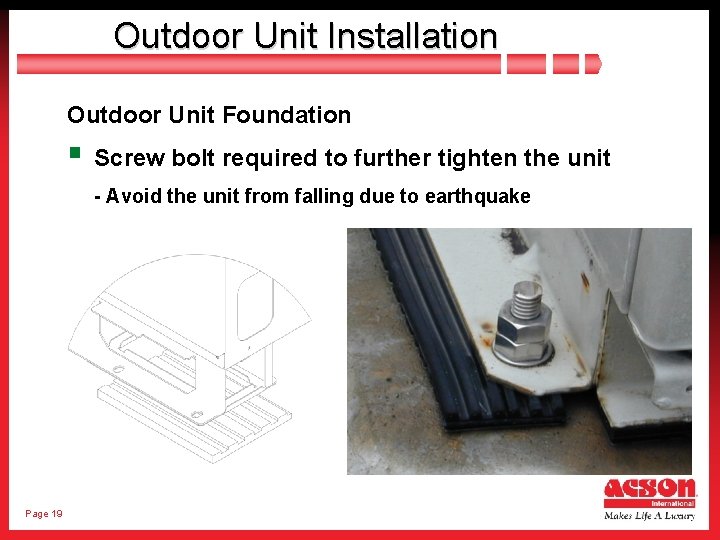 Outdoor Unit Installation

Outdoor Unit Foundation

Screw bolt required to further tighten the unit

- Avoid the unit from falling due to earthquake

Page 19

ACSON
International
Makes Life A Luxury